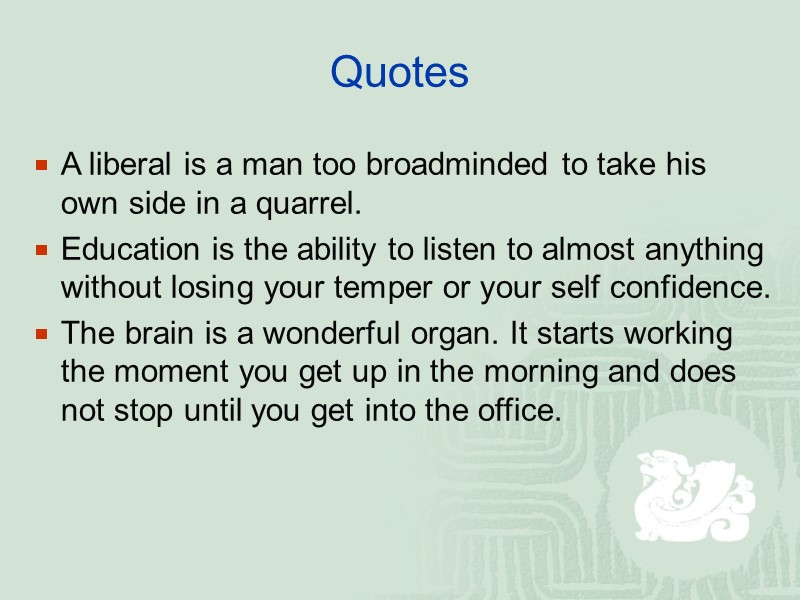 Quotes

- A liberal is a man too broadminded to take his own side in a quarrel.
- Education is the ability to listen to almost anything without losing your temper or your self confidence.
- The brain is a wonderful organ. It starts working the moment you get up in the morning and does not stop until you get into the office.